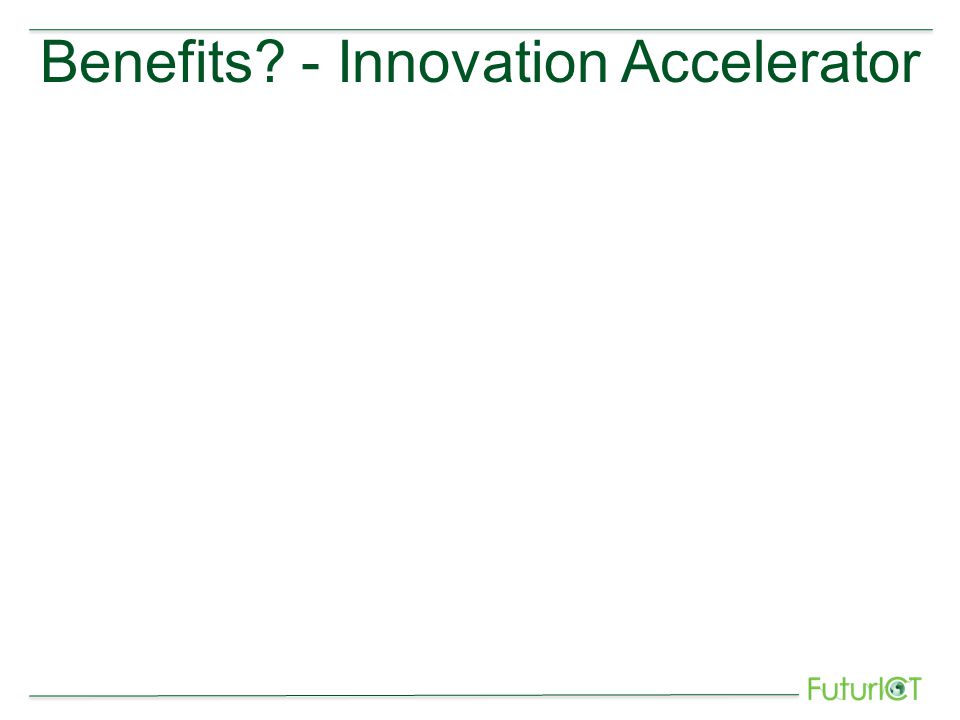 Benefits? - Innovation Accelerator

FuturICT